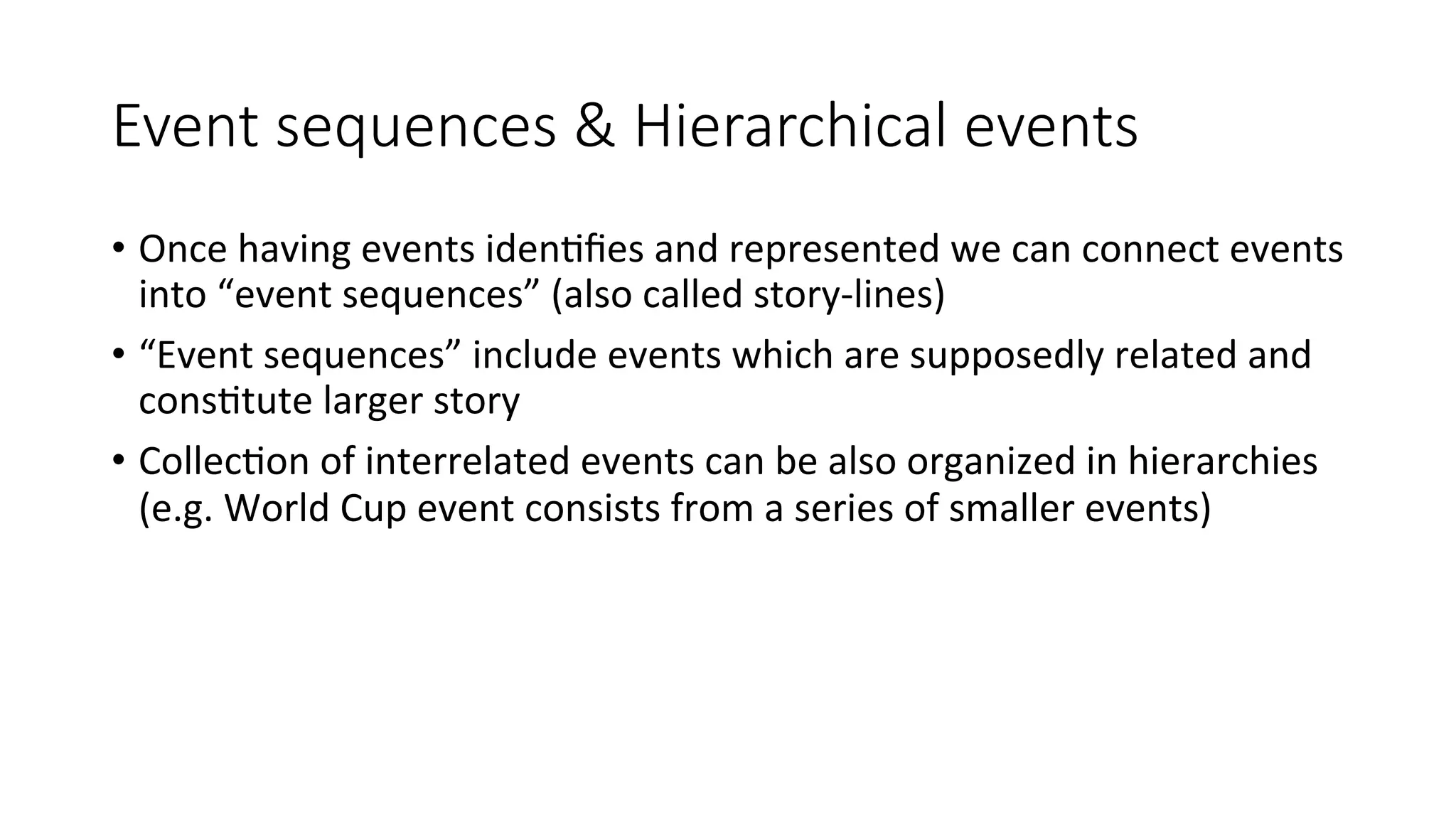 Event sequences & Hierarchical events

• Once having events identifies and represented we can connect events into “event sequences” (also called story-lines)

• “Event sequences” include events which are supposedly related and constitute larger story

• Collection of interrelated events can be also organized in hierarchies (e.g. World Cup event consists from a series of smaller events)